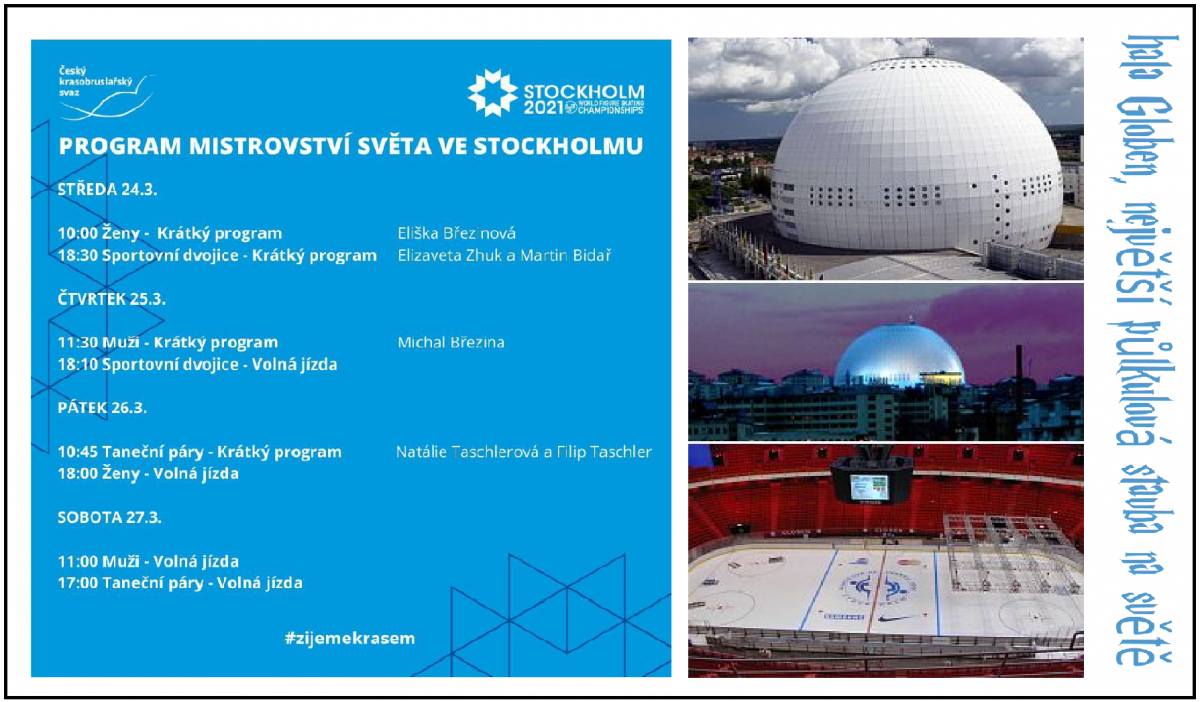 Český krasobruslařský svaz

STOCKHOLM 2021 WORLD FIGURE SKATING CHAMPIONSHIPS

PROGRAM MISTROVSTVÍ SVĚTA VE STOCKHOLMU

STŘEDA 24.3.

10:00 Ženy - Krátký program Eliška Březinová
18:30 Sportovní dvojice - Krátký program Elizaveta Zhuk a Martin Bidař

ČTVRTEK 25.3.

11:30 Muži - Krátký program Michal Březina
18:10 Sportovní dvojice - Volná jízda

PÁTEK 26.3.

10:45 Taneční páry - Krátký program Natálie Taschlerová a Filip Taschler
18:00 Ženy - Volná jízda

SOBOTA 27.3.

11:00 Muži - Volná jízda
17:00 Taneční páry - Volná jízda

#zijemekrasem

hala Globen, největší půlkulová stavba na světě